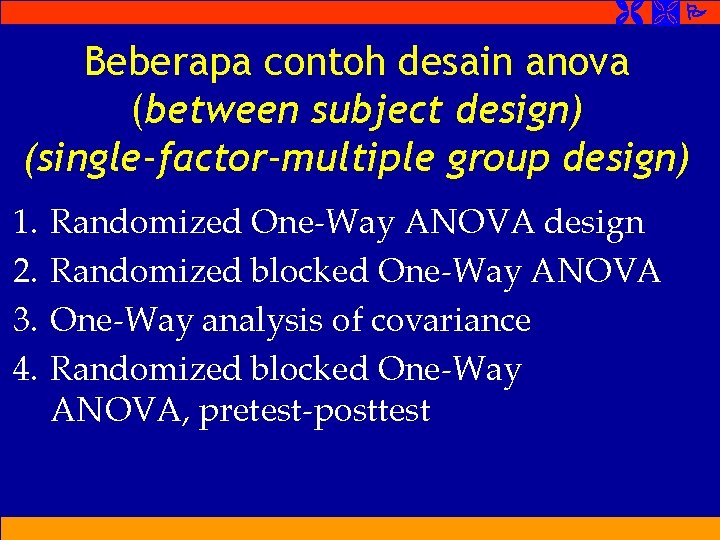 Beberapa contoh desain anova (between subject design) (single-factor-multiple group design)

1. Randomized One-Way ANOVA design
2. Randomized blocked One-Way ANOVA
3. One-Way analysis of covariance
4. Randomized blocked One-Way ANOVA, pretest-posttest